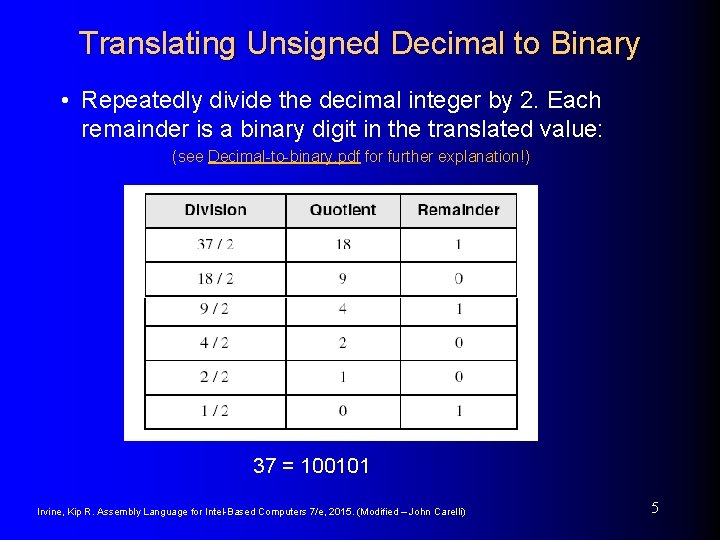 Translating Unsigned Decimal to Binary

• Repeatedly divide the decimal integer by 2. Each remainder is a binary digit in the translated value:

(see Decimal-to-binary.pdf for further explanation!)

| Division | Quotient | Remainder |
|---|---|---|
| 37 / 2 | 18 | 1 |
| 18 / 2 | 9 | 0 |
| 9 / 2 | 4 | 1 |
| 4 / 2 | 2 | 0 |
| 2 / 2 | 1 | 0 |
| 1 / 2 | 0 | 1 |

37 = 100101

Irvine, Kip R. Assembly Language for Intel-Based Computers 7/e, 2015. (Modified – John Carelli)

5